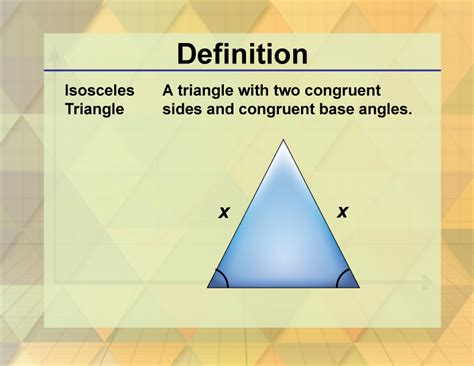 Definition

Isosceles Triangle

A triangle with two congruent sides and congruent base angles.

$x$

$x$